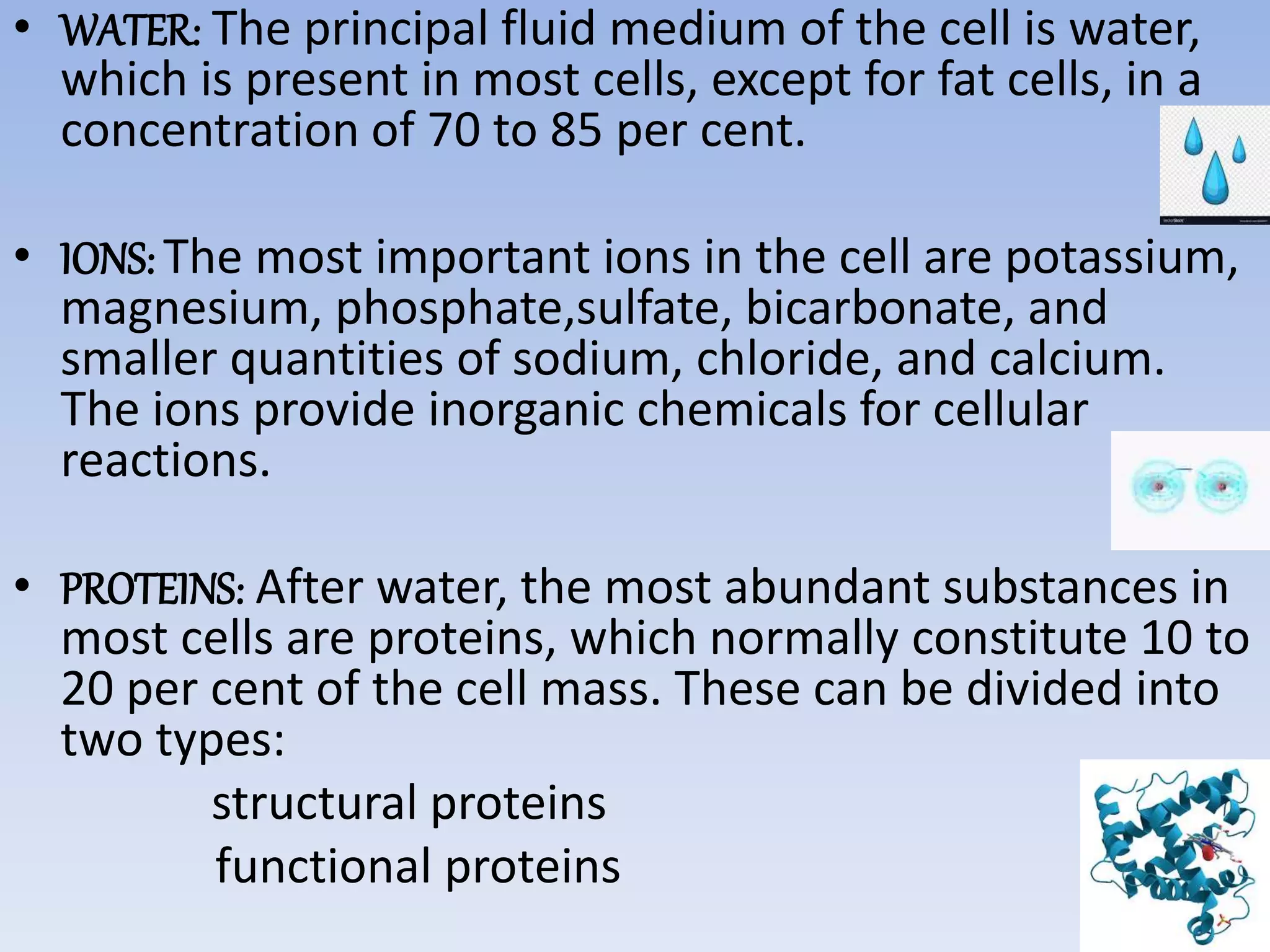 • WATER: The principal fluid medium of the cell is water, which is present in most cells, except for fat cells, in a concentration of 70 to 85 per cent.

• IONS: The most important ions in the cell are potassium, magnesium, phosphate,sulfate, bicarbonate, and smaller quantities of sodium, chloride, and calcium. The ions provide inorganic chemicals for cellular reactions.

• PROTEINS: After water, the most abundant substances in most cells are proteins, which normally constitute 10 to 20 per cent of the cell mass. These can be divided into two types:

structural proteins

functional proteins